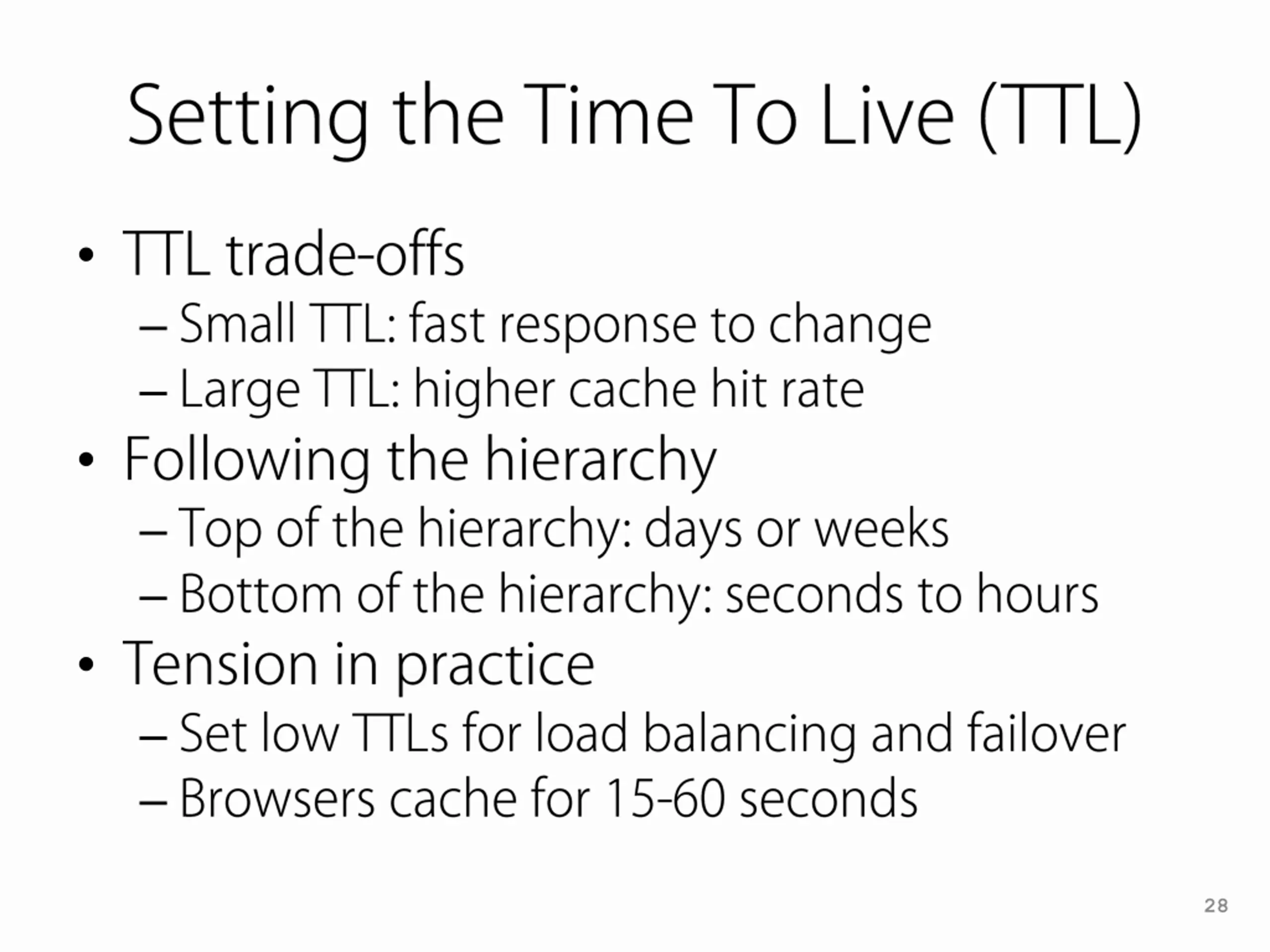 Setting the Time To Live (TTL)

• TTL trade-offs
– Small TTL: fast response to change
– Large TTL: higher cache hit rate
• Following the hierarchy
– Top of the hierarchy: days or weeks
– Bottom of the hierarchy: seconds to hours
• Tension in practice
– Set low TTLs for load balancing and failover
– Browsers cache for 15-60 seconds

28